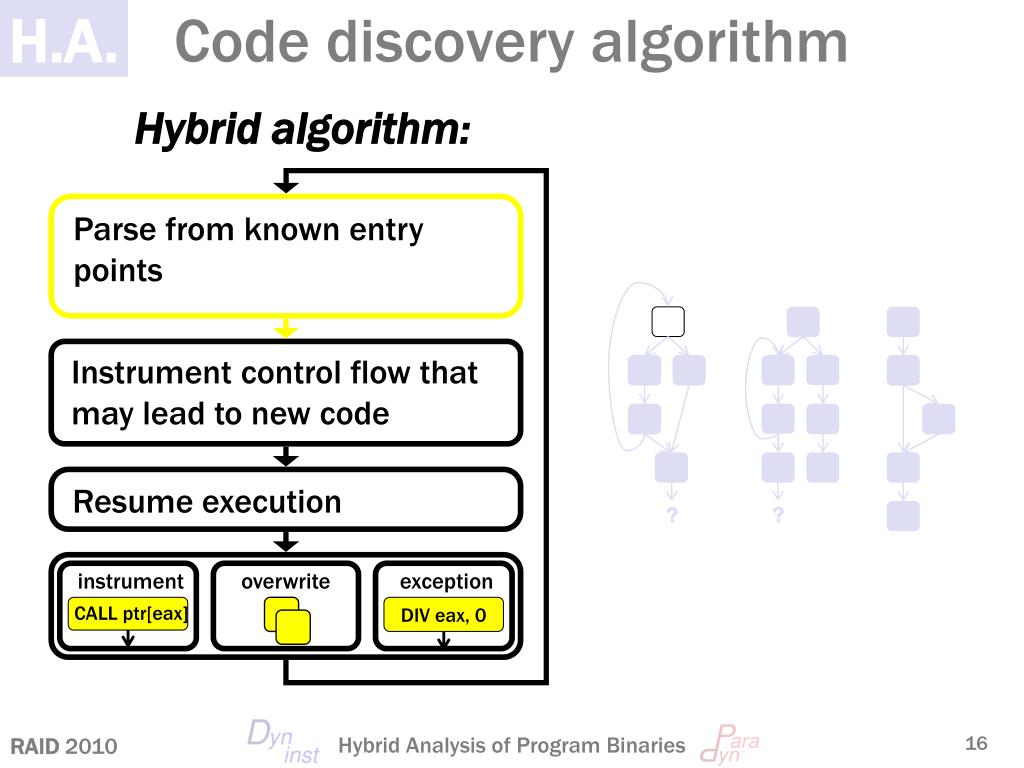 H.A. Code discovery algorithm

Hybrid algorithm:

Parse from known entry points

Instrument control flow that may lead to new code

Resume execution

instrument
CALL ptr[eax]

overwrite

exception
DIV eax, 0

?

?

RAID 2010

Dyn inst

Hybrid Analysis of Program Binaries

Para dyn

16